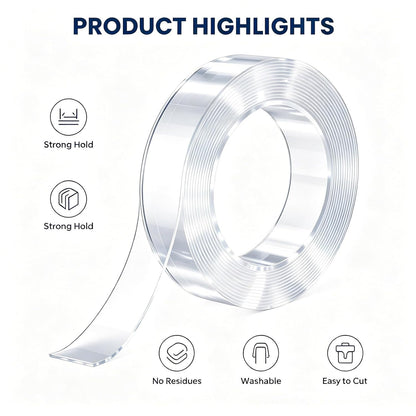 PRODUCT HIGHLIGHTS

Strong Hold

Strong Hold

No Residues

Washable

Easy to Cut